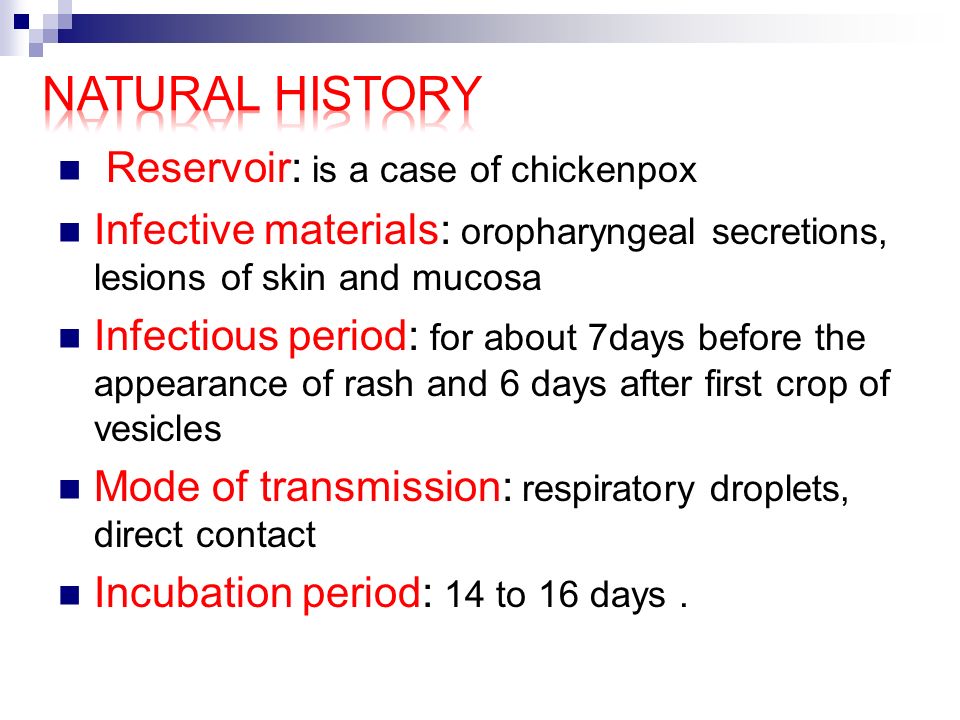 NATURAL HISTORY

Reservoir: is a case of chickenpox

Infective materials: oropharyngeal secretions, lesions of skin and mucosa

Infectious period: for about 7days before the appearance of rash and 6 days after first crop of vesicles

Mode of transmission: respiratory droplets, direct contact

Incubation period: 14 to 16 days .